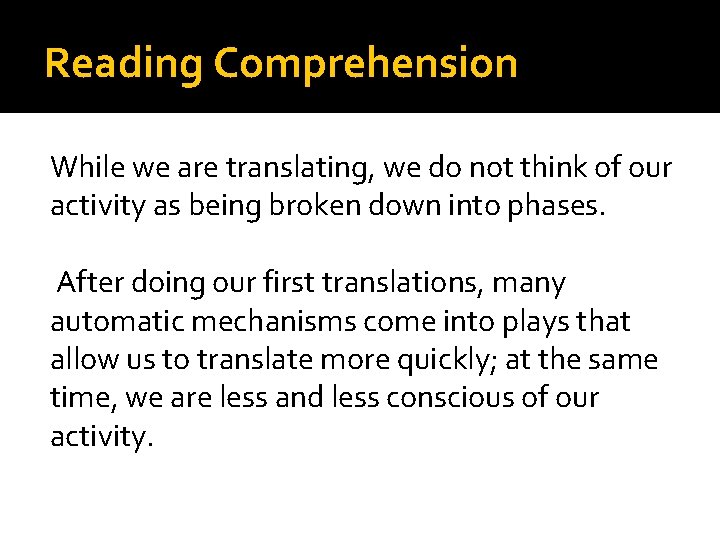 Reading Comprehension

While we are translating, we do not think of our activity as being broken down into phases.

After doing our first translations, many automatic mechanisms come into plays that allow us to translate more quickly; at the same time, we are less and less conscious of our activity.